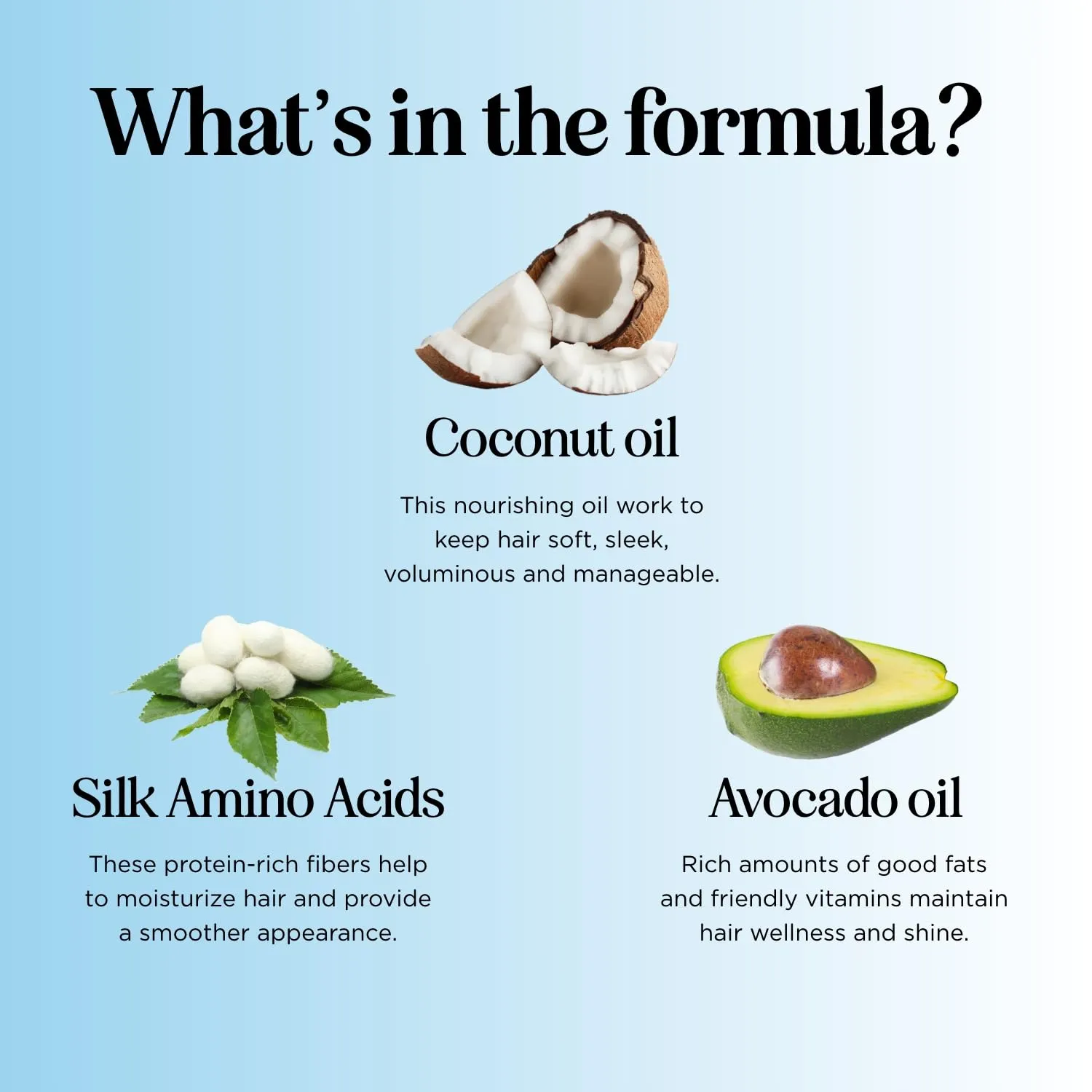 What's in the formula?

Coconut oil

This nourishing oil work to keep hair soft, sleek, voluminous and manageable.

Silk Amino Acids

These protein-rich fibers help to moisturize hair and provide a smoother appearance.

Avocado oil

Rich amounts of good fats and friendly vitamins maintain hair wellness and shine.